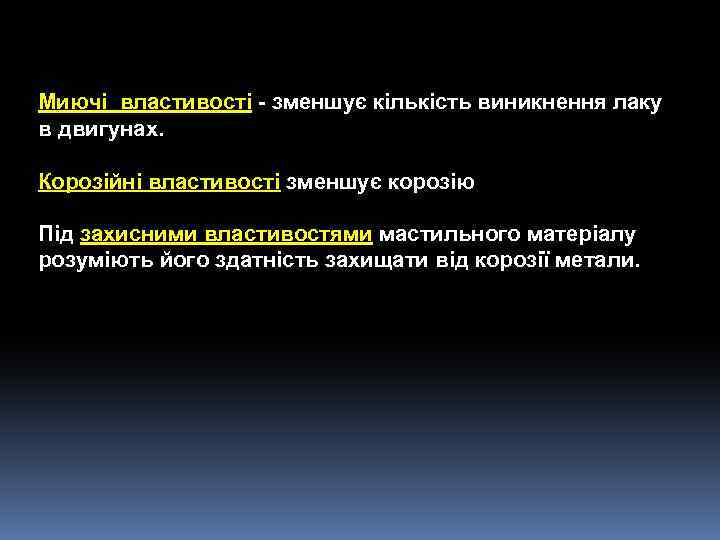 Миючі властивості - зменшує кількість виникнення лаку в двигунах.

Корозійні властивості зменшує корозію

Під захисними властивостями мастильного матеріалу розуміють його здатність захищати від корозії метали.